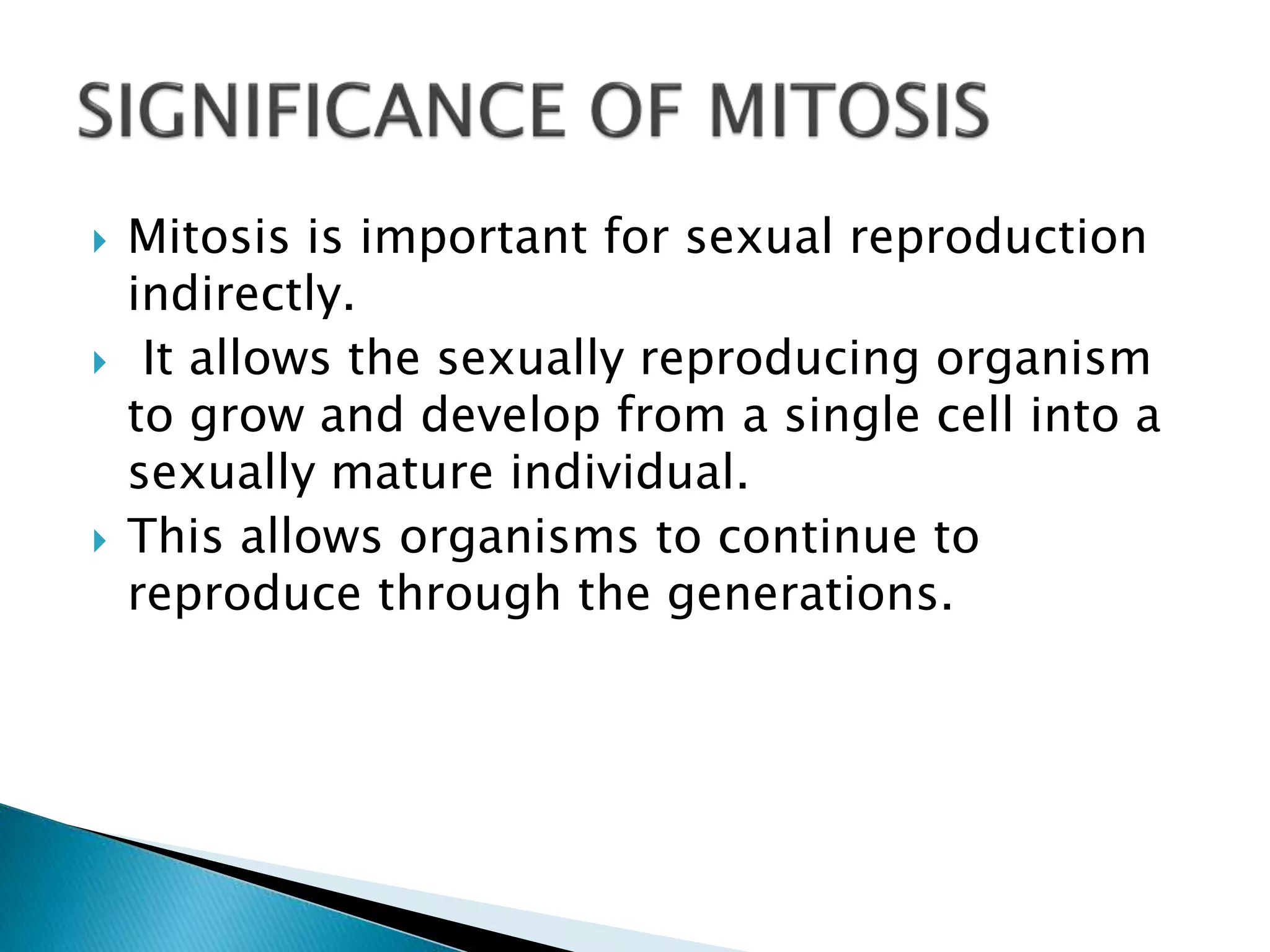 SIGNIFICANCE OF MITOSIS

Mitosis is important for sexual reproduction indirectly.

It allows the sexually reproducing organism to grow and develop from a single cell into a sexually mature individual.

This allows organisms to continue to reproduce through the generations.